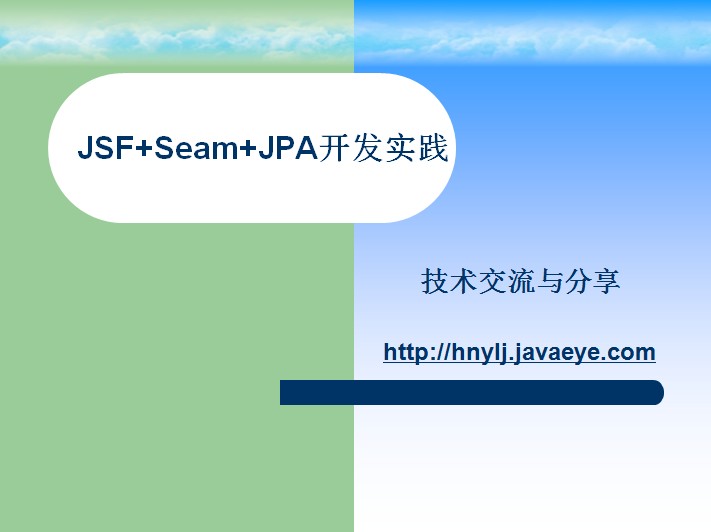 JSF+Seam+JPA开发实践

技术交流与分享

http://hnylj.javaeye.com